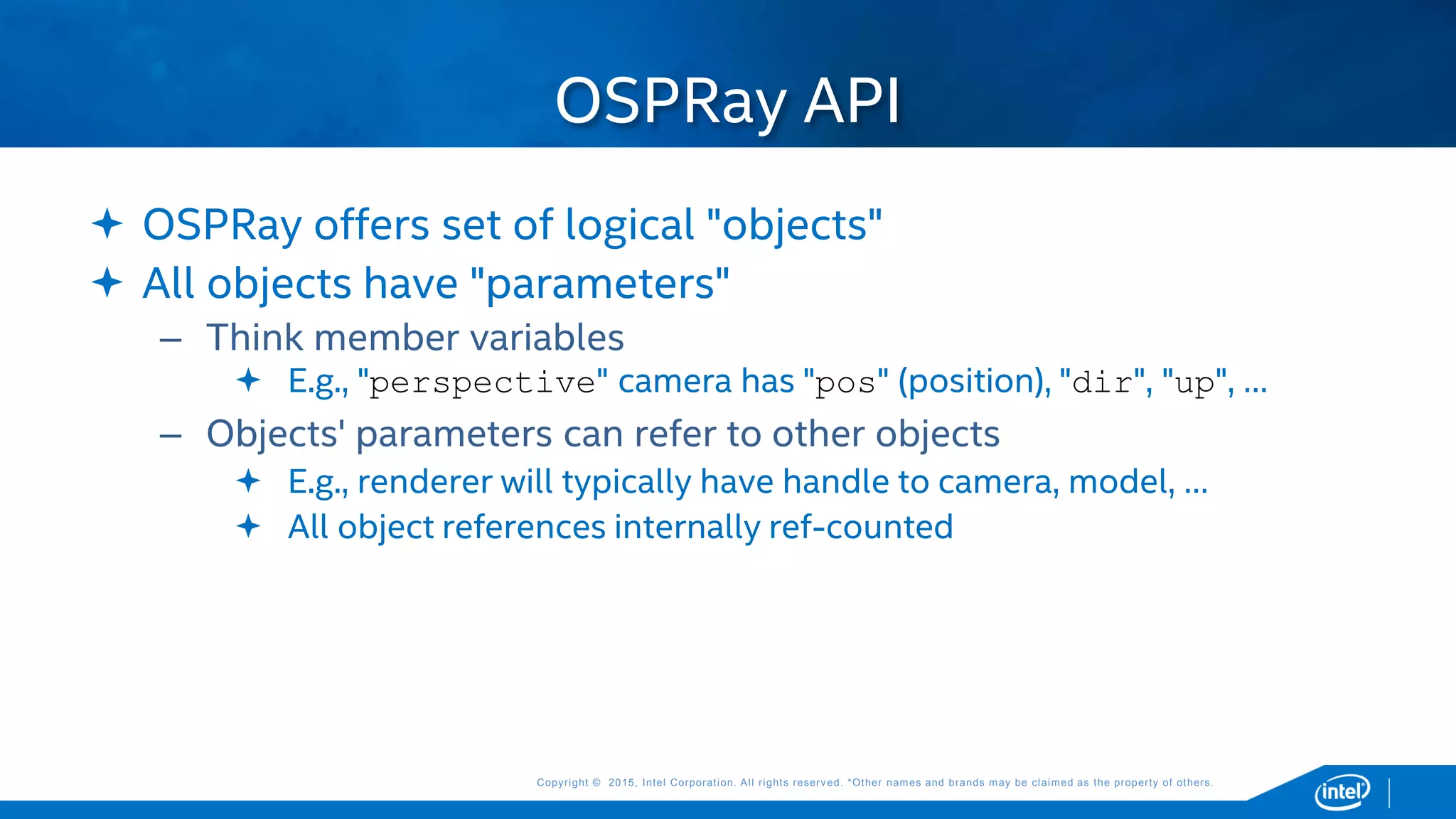 OSPRay API

✦ OSPRay offers set of logical "objects"
✦ All objects have "parameters"
– Think member variables
✦ E.g., "perspective" camera has "pos" (position), "dir", "up", ...
– Objects' parameters can refer to other objects
✦ E.g., renderer will typically have handle to camera, model, ...
✦ All object references internally ref-counted

Copyright © 2015, Intel Corporation. All rights reserved. *Other names and brands may be claimed as the property of others.

intel